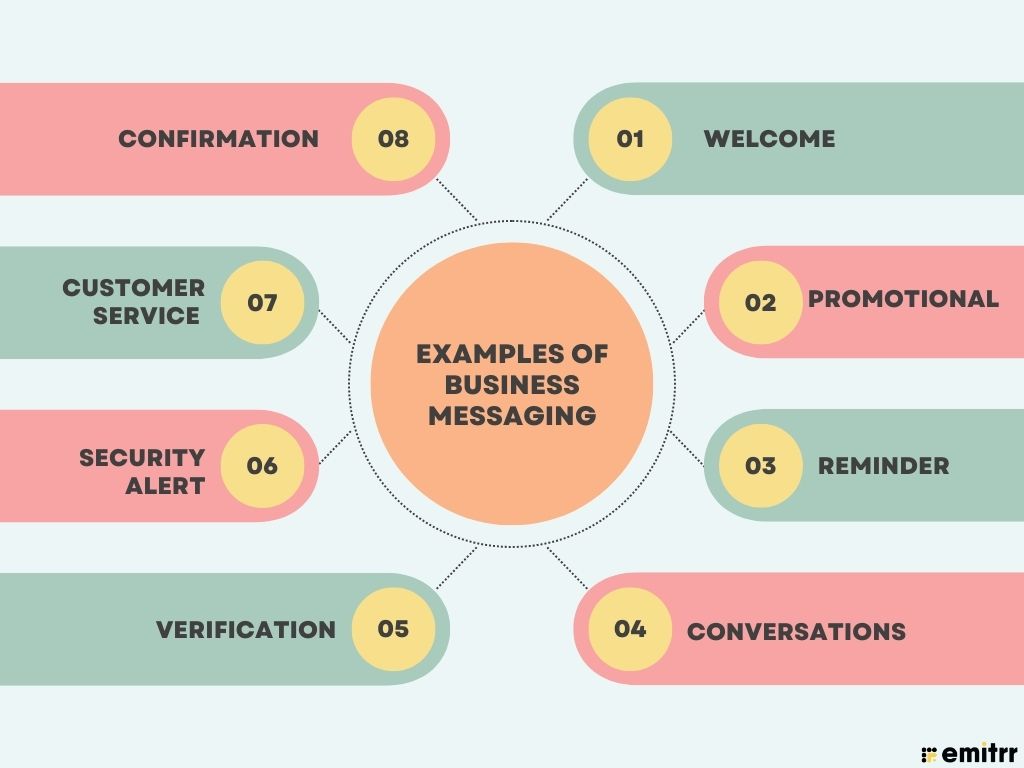 EXAMPLES OF BUSINESS MESSAGING

01 WELCOME

02 PROMOTIONAL

03 REMINDER

04 CONVERSATIONS

05 VERIFICATION

06 SECURITY ALERT

07 CUSTOMER SERVICE

08 CONFIRMATION

emitrr